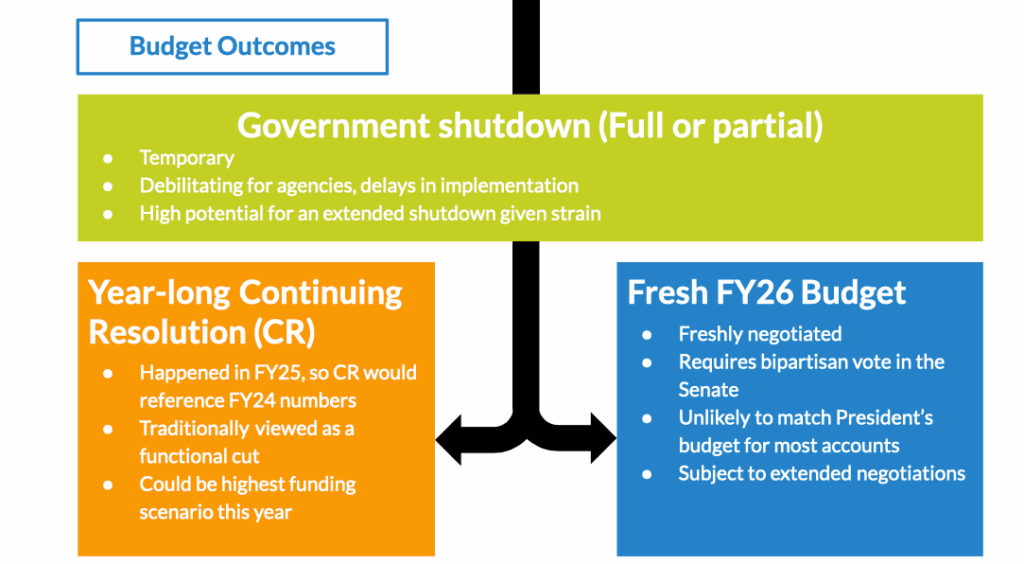 Budget Outcomes

Government shutdown (Full or partial)

- Temporary
- Debilitating for agencies, delays in implementation
- High potential for an extended shutdown given strain

Year-long Continuing Resolution (CR)

- Happened in FY25, so CR would reference FY24 numbers
- Traditionally viewed as a functional cut
- Could be highest funding scenario this year

Fresh FY26 Budget

- Freshly negotiated
- Requires bipartisan vote in the Senate
- Unlikely to match President's budget for most accounts
- Subject to extended negotiations